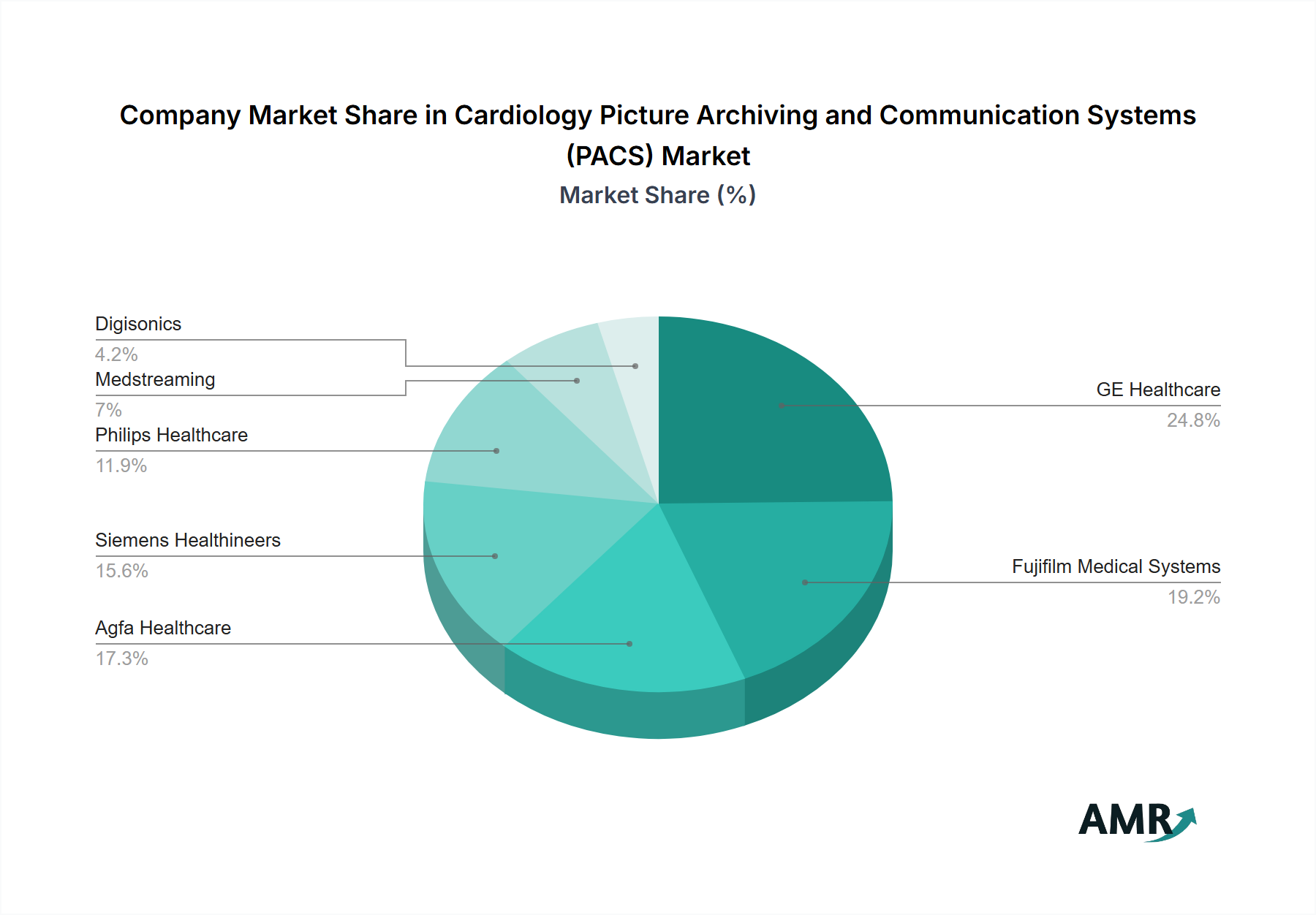 Company Market Share in Cardiology Picture Archiving and Communication Systems (PACS) Market
Market Share (%)

Digisonics
4.2%
Medstreaming
7%
Philips Healthcare
11.9%
Siemens Healthineers
15.6%
Agfa Healthcare
17.3%
GE Healthcare
24.8%
Fujifilm Medical Systems
19.2%

AMR